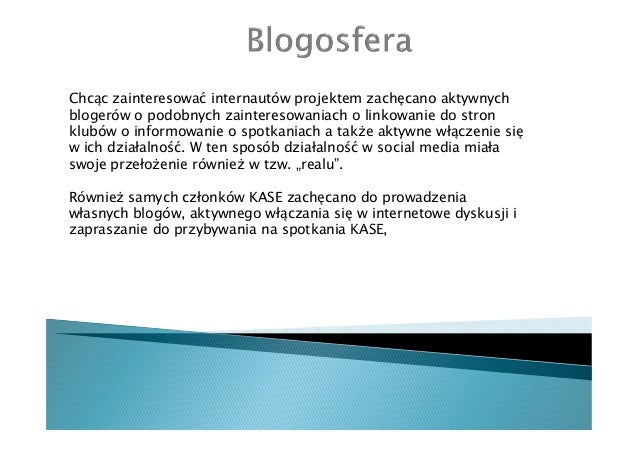 Blogosfera

Chcąc zainteresować internautów projektem zachęcano aktywnych blogerów o podobnych zainteresowaniach o linkowanie do stron klubów o informowanie o spotkaniach a także aktywne włączenie się w ich działalność. W ten sposób działalność w social media miała swoje przełożenie również w tzw. „realu".

Również samych członków KASE zachęcano do prowadzenia własnych blogów, aktywnego włączania się w internetowe dyskusji i zapraszanie do przybywania na spotkania KASE,